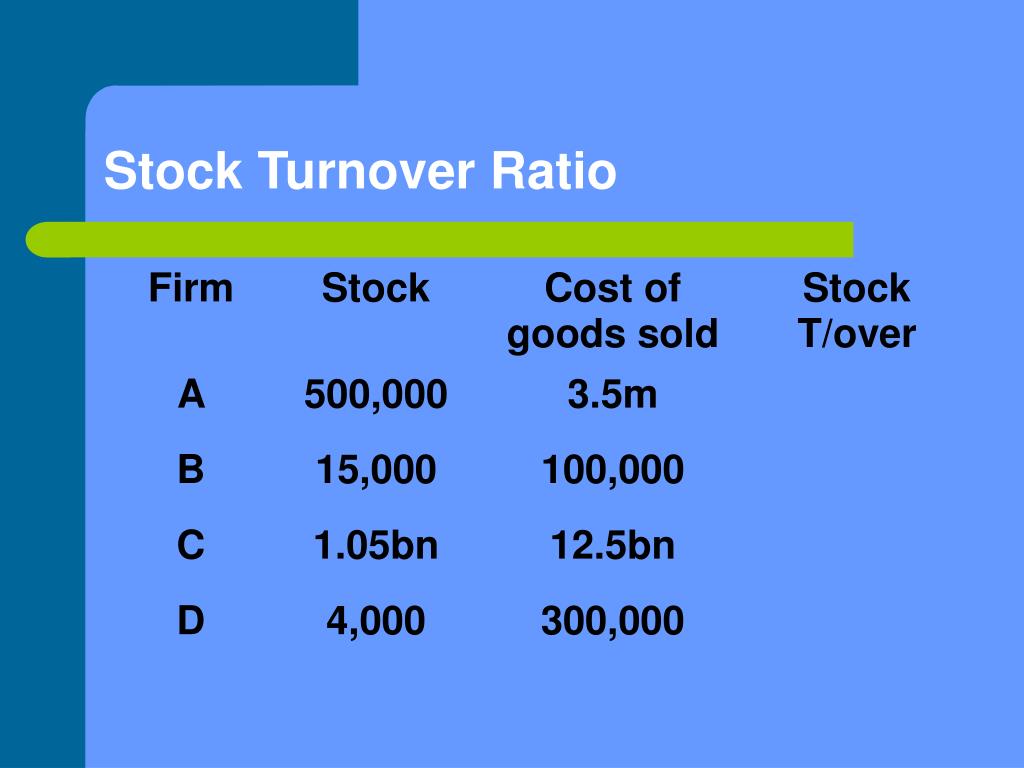 Stock Turnover Ratio

| Firm | Stock | Cost of goods sold | Stock T/over |
|---|---|---|---|
| A | 500,000 | 3.5m | |
| B | 15,000 | 100,000 | |
| C | 1.05bn | 12.5bn | |
| D | 4,000 | 300,000 | |